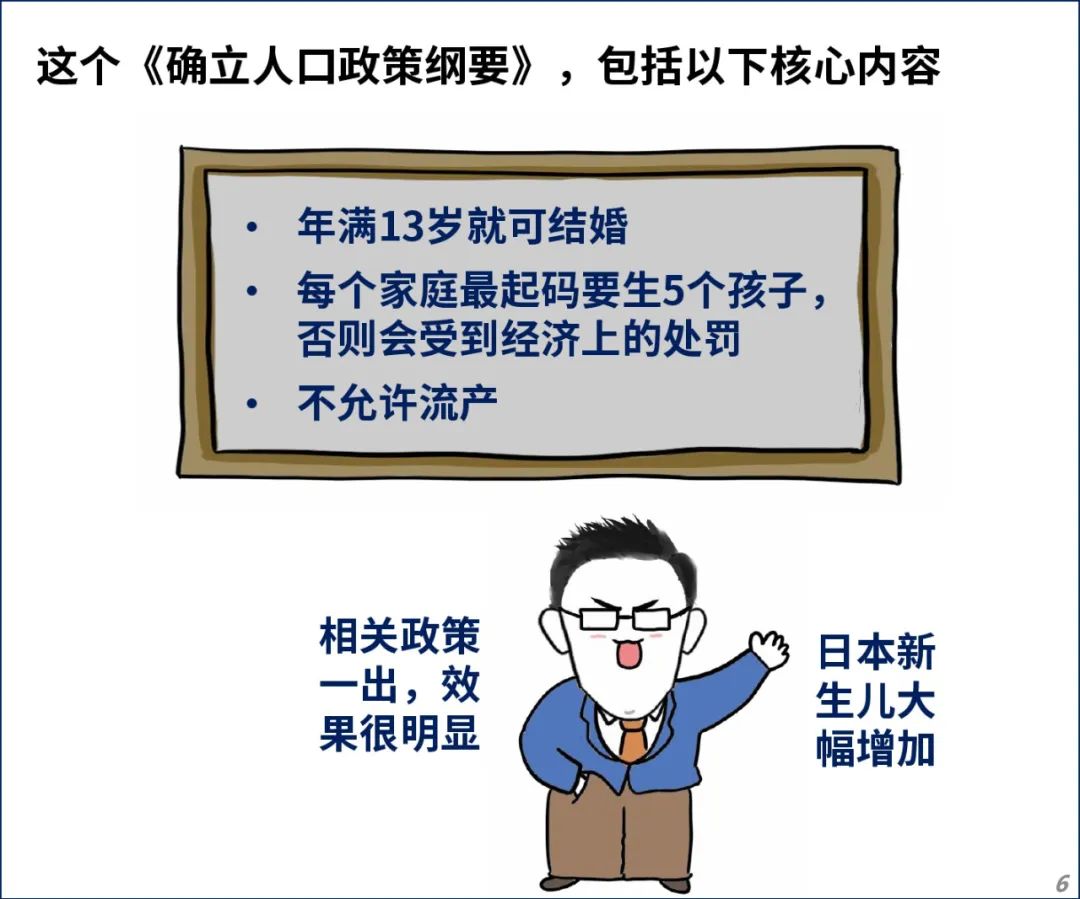 这个《确立人口政策纲要》，包括以下核心内容

• 年满13岁就可结婚
• 每个家庭最起码要生5个孩子，否则会受到经济上的处罚
• 不允许流产

相关政策一出，效果很明显

日本新生儿大幅增加

6